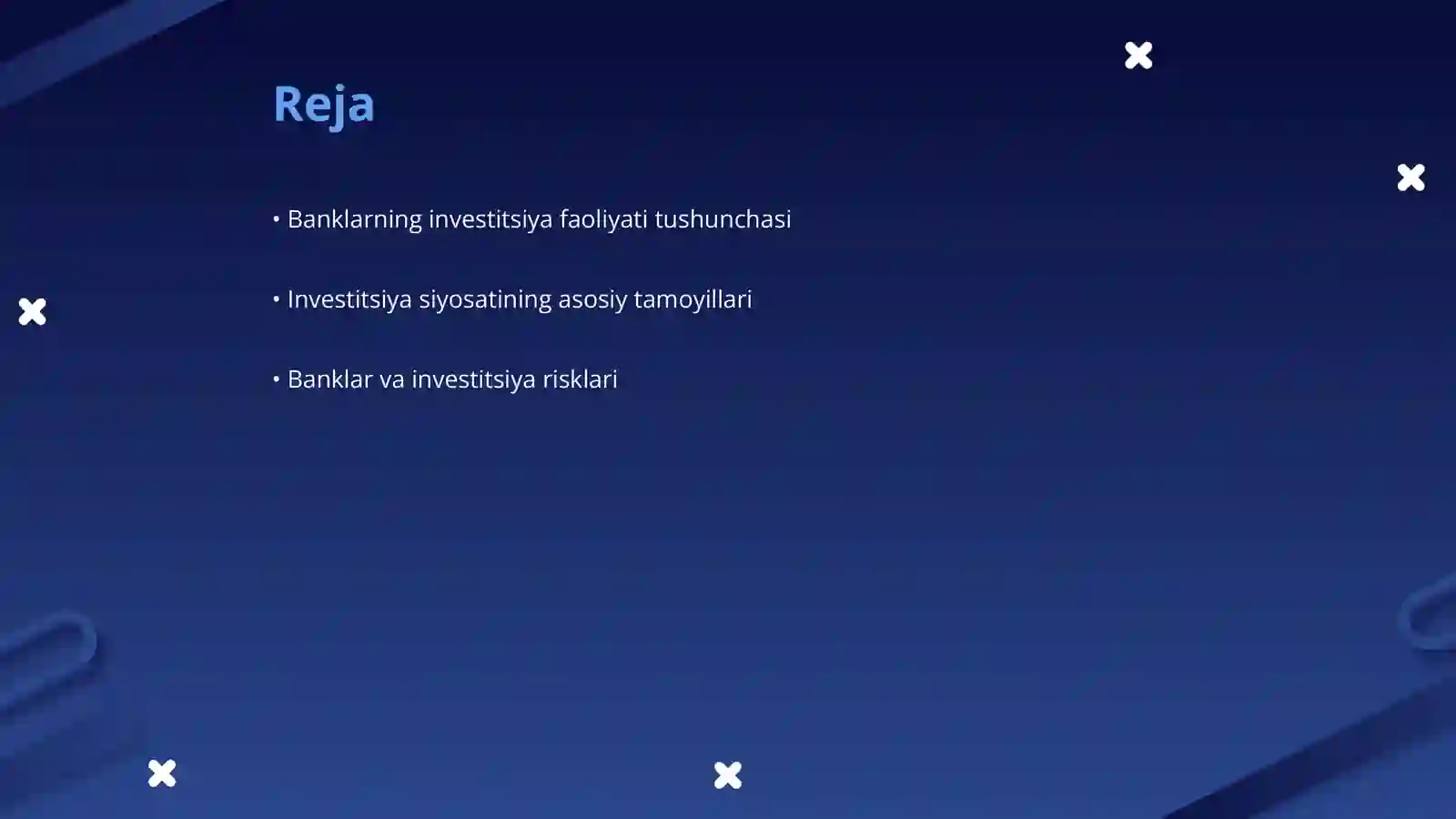 Reja

• Banklarning investitsiya faoliyati tushunchasi

• Investitsiya siyosatining asosiy tamoyillari

• Banklar va investitsiya risklari